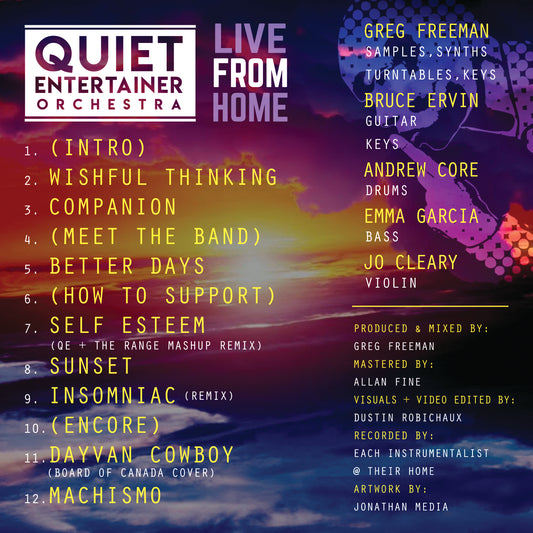 QUIET ENTERTAINER ORCHESTRA

LIVE FROM HOME

1. (INTRO)
2. WISHFUL THINKING
3. COMPANION
4. (MEET THE BAND)
5. BETTER DAYS
6. (HOW TO SUPPORT)
7. SELF ESTEEM (QE + THE RANGE MASHUP REMIX)
8. SUNSET
9. INSOMNIAC (REMIX)
10. (ENCORE)
11. DAYVAN COWBOY (BOARD OF CANADA COVER)
12. MACHISMO

GREG FREEMAN
SAMPLES, SYNTHS
TURNTABLES, KEYS
BRUCE ERVIN
GUITAR
KEYS
ANDREW CORE
DRUMS
EMMA GARCIA
BASS
JO CLEARY
VIOLIN

PRODUCED & MIXED BY:
GREG FREEMAN
MASTERED BY:
ALLAN FINE
VISUALS + VIDEO EDITED BY:
DUSTIN ROBICHAUX
RECORDED BY:
EACH INSTRUMENTALIST
@ THEIR HOME
ARTWORK BY:
JONATHAN MEDIA